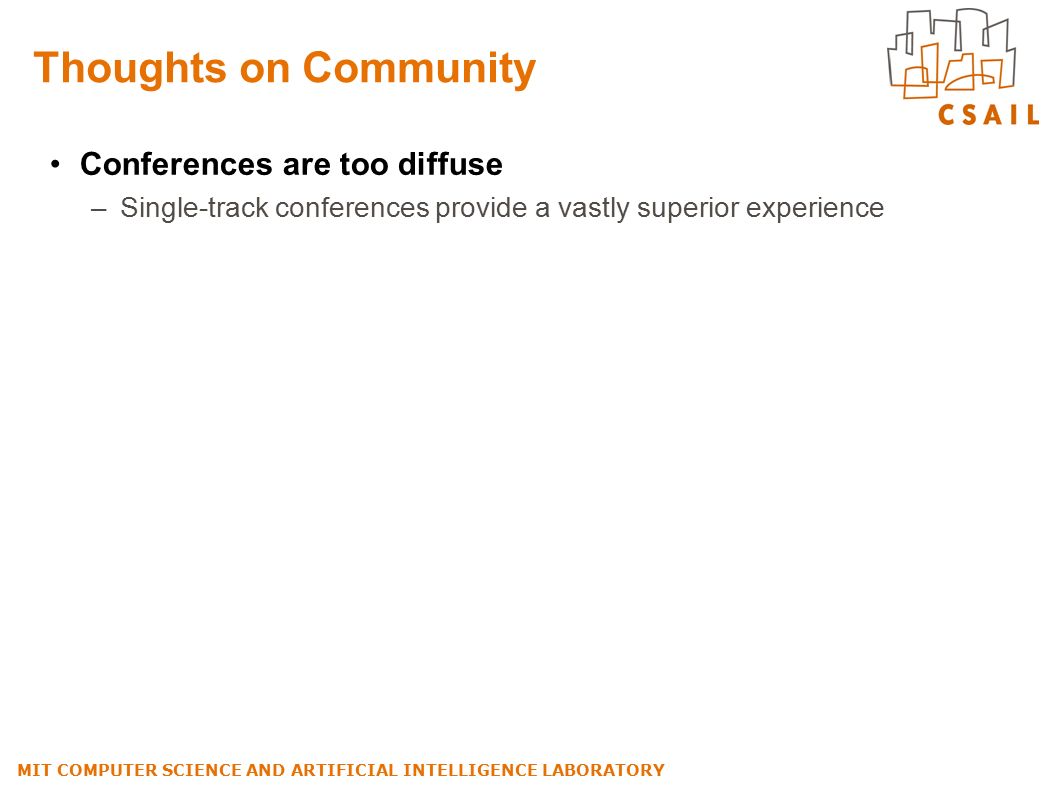 Thoughts on Community

CSAIL

• Conferences are too diffuse
– Single-track conferences provide a vastly superior experience

MIT COMPUTER SCIENCE AND ARTIFICIAL INTELLIGENCE LABORATORY